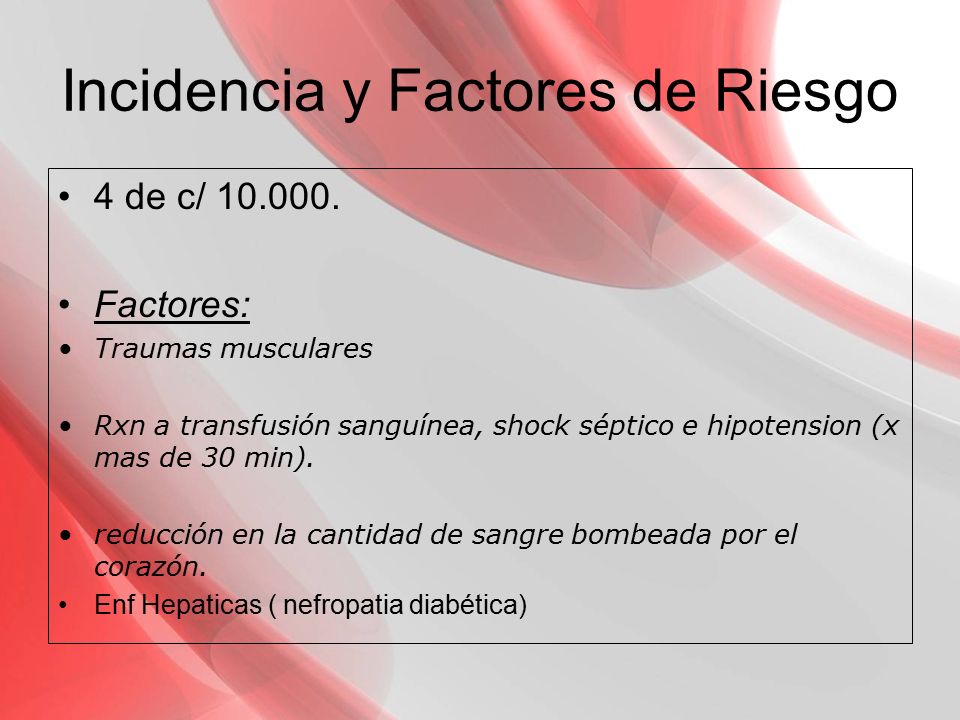 Incidencia y Factores de Riesgo

• 4 de c/ 10.000.

• Factores:
• Traumas musculares

• Rxn a transfusión sanguínea, shock séptico e hipotension (x mas de 30 min).

• reducción en la cantidad de sangre bombeada por el corazón.
• Enf Hepaticas ( nefropatia diabética)